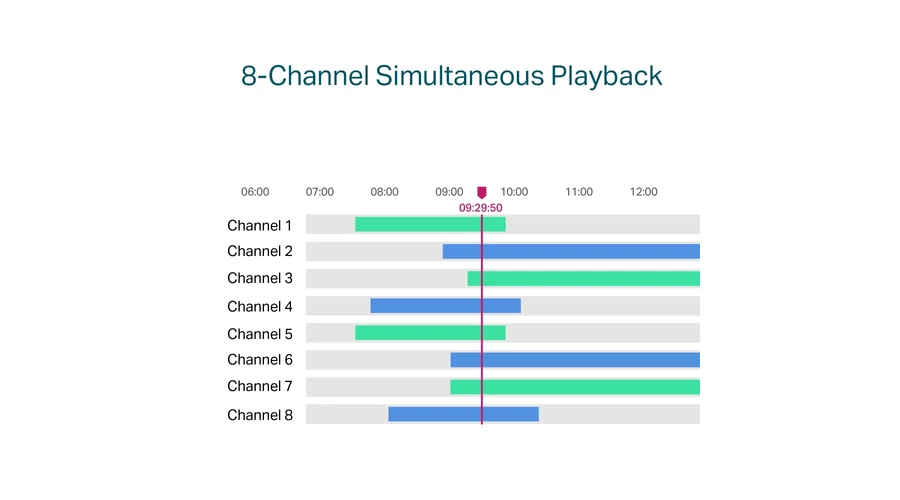 8-Channel Simultaneous Playback

06:00 07:00 08:00 09:00 10:00 11:00 12:00

09:29:50

Channel 1
Channel 2
Channel 3
Channel 4
Channel 5
Channel 6
Channel 7
Channel 8